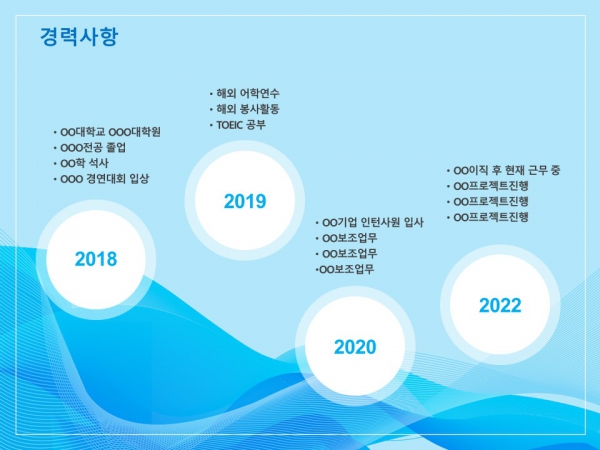 경력사항

• OO대학교 OOO대학원
• OOO전공 졸업
• OO학 석사
• OOO 경연대회 입상

2018

• 해외 어학연수
• 해외 봉사활동
• TOEIC 공부

2019

• OO기업 인턴사원 입사
• OO보조업무
• OO보조업무
•OO보조업무

2020

• OO이직 후 현재 근무 중
• OO프로젝트진행
• OO프로젝트진행
• OO프로젝트진행

2022